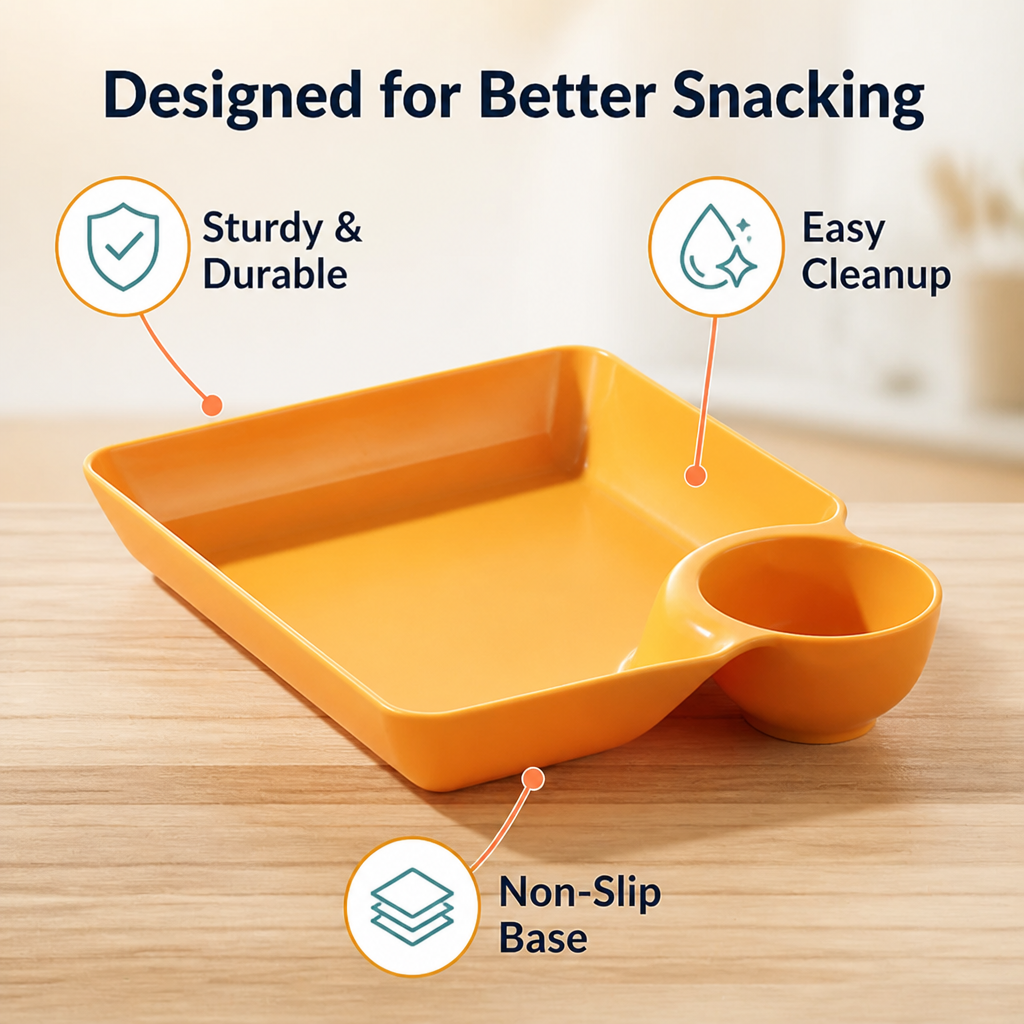 Designed for Better Snacking

Sturdy &
Durable

Easy
Cleanup

Non-Slip
Base